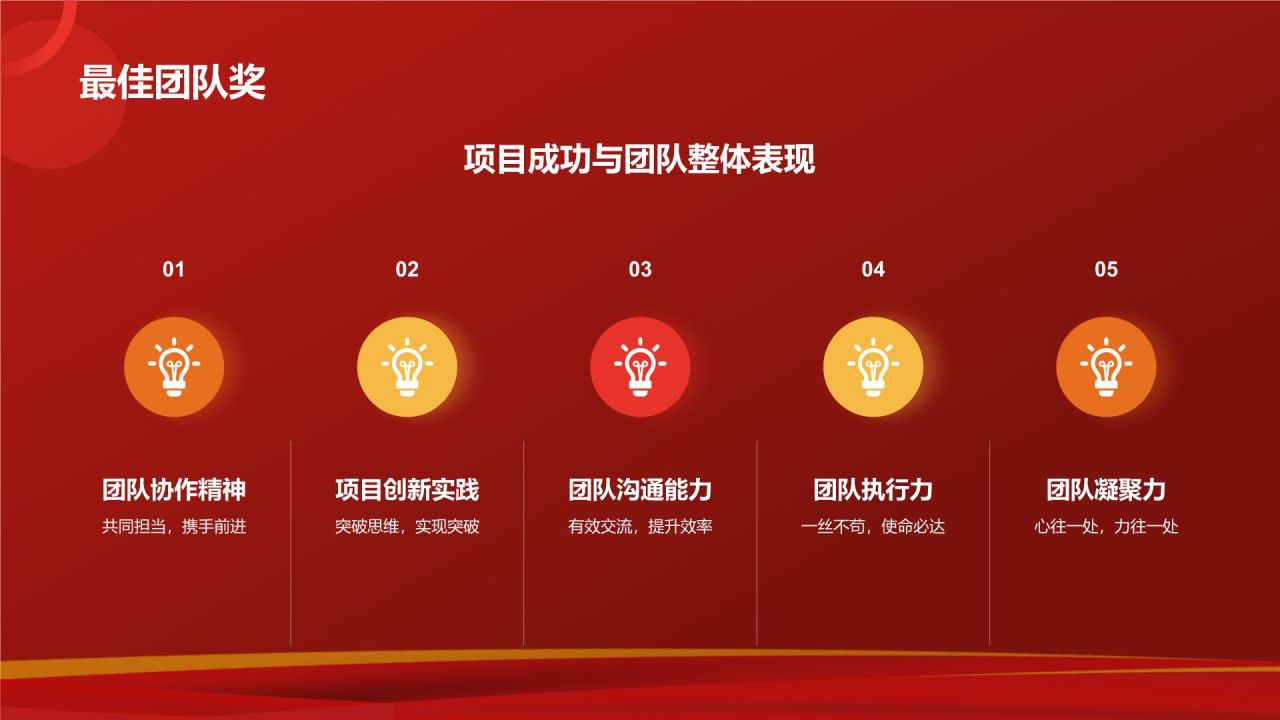 最佳团队奖

项目成功与团队整体表现

01

团队协作精神

共同担当，携手前进

02

项目创新实践

突破思维，实现突破

03

团队沟通能力

有效交流，提升效率

04

团队执行力

一丝不苟，使命必达

05

团队凝聚力

心往一处，力往一处